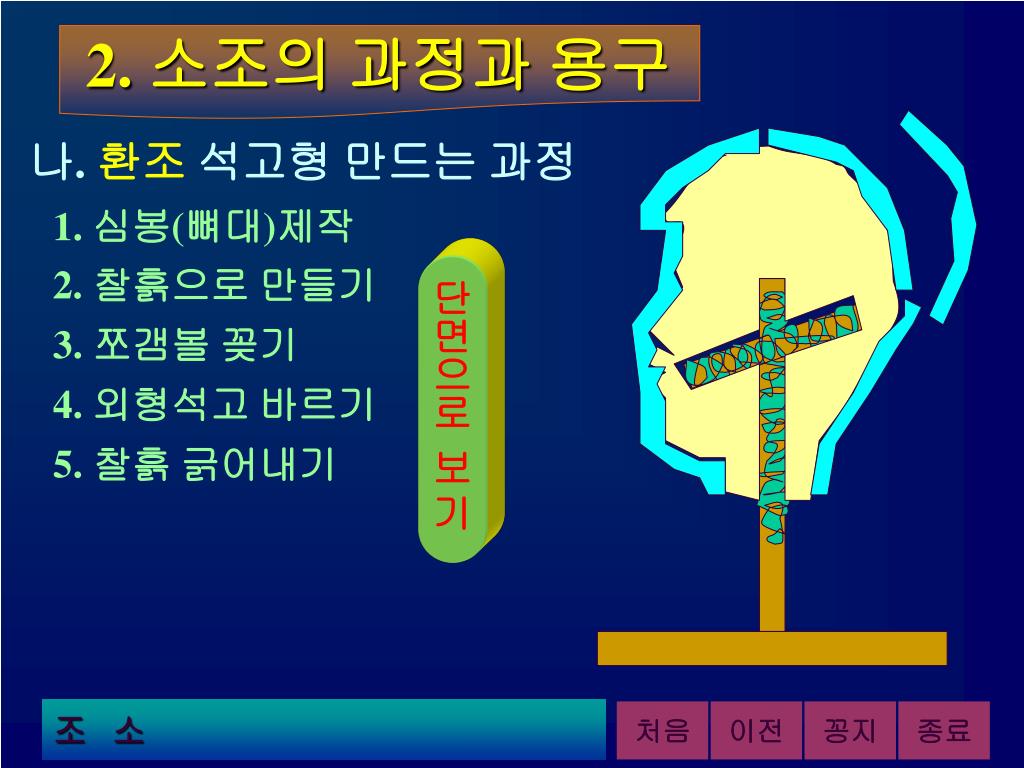 2. 소조의 과정과 용구

나. 환조 석고형 만드는 과정

1. 심봉(뼈대)제작

2. 찰흙으로 만들기

3. 쪼갬볼 꽂기

4. 외형석고 바르기

5. 찰흙 긁어내기

단면으로 보기

조 소

처음 이전 꽁지 종료